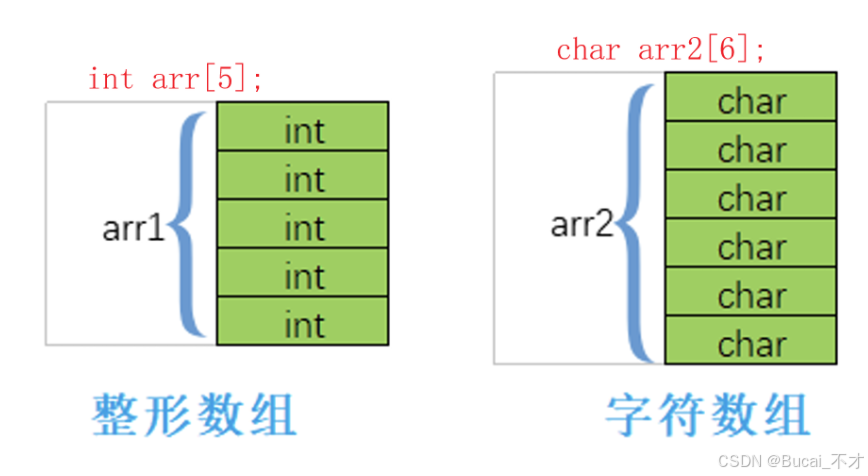 int arr[5];

arr1

int
int
int
int
int

整形数组

char arr2[6];

arr2

char
char
char
char
char
char

字符数组

CSDN @Bucai_不才